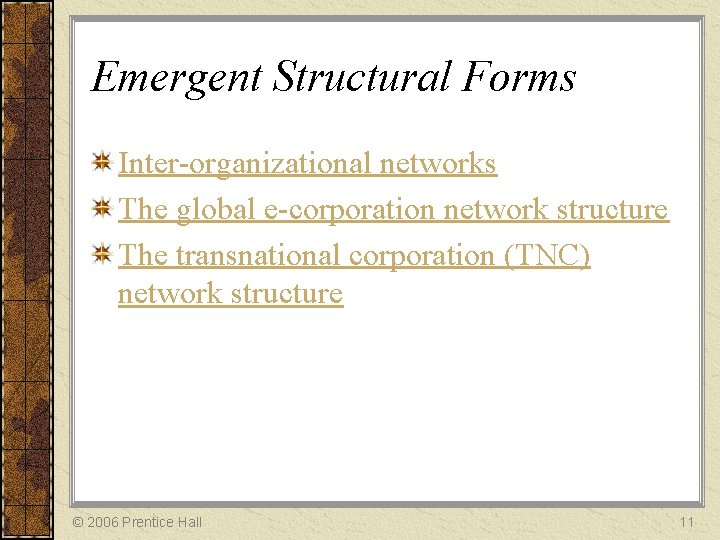 Emergent Structural Forms

Inter-organizational networks

The global e-corporation network structure

The transnational corporation (TNC) network structure

© 2006 Prentice Hall

11